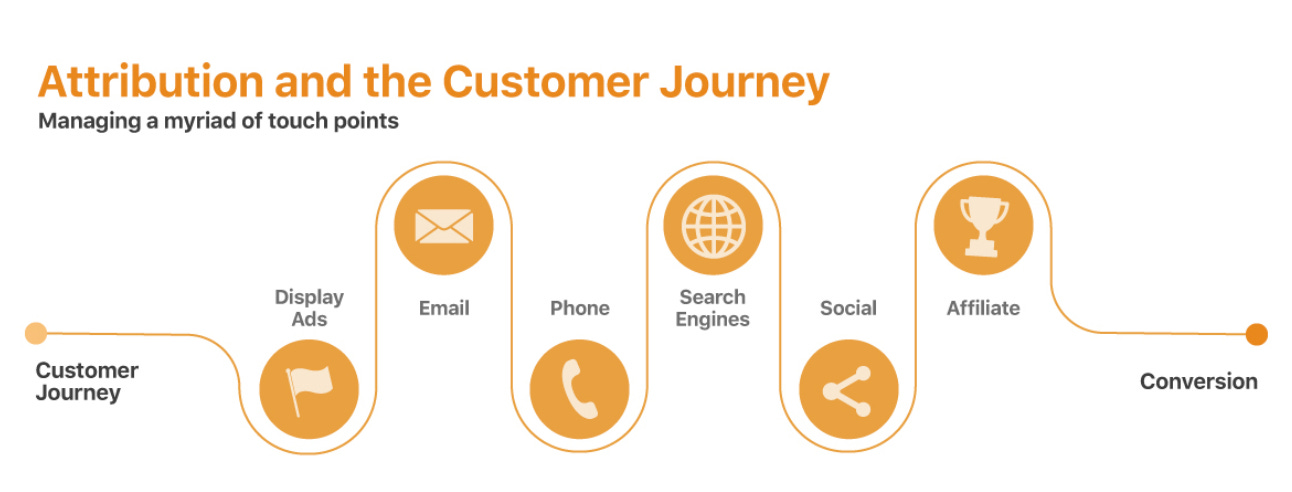 Attribution and the Customer Journey
Managing a myriad of touch points

Customer Journey

Display Ads

Email

Phone

Search Engines

Social

Affiliate

Conversion